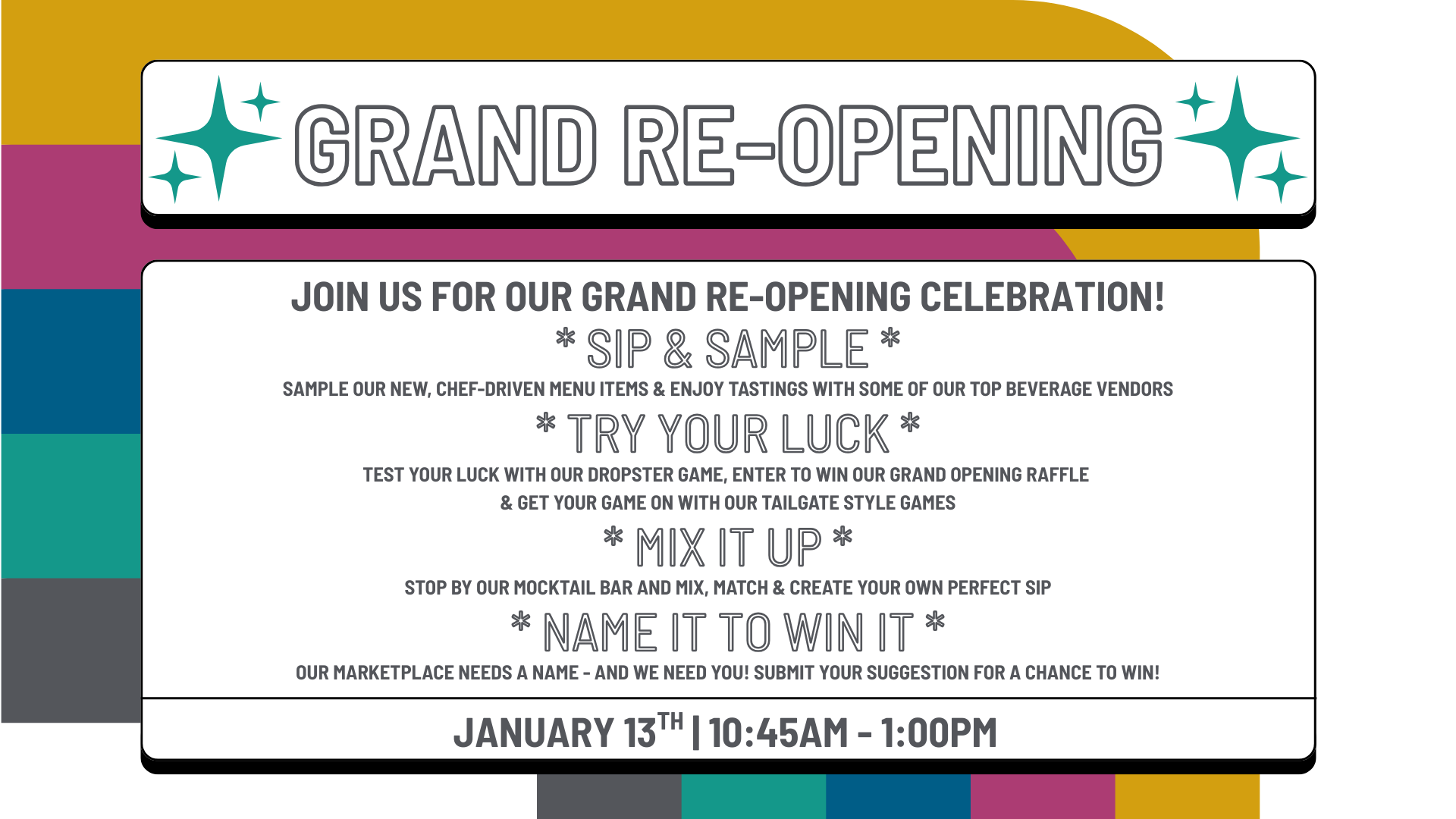 GRAND RE-OPENING

JOIN US FOR OUR GRAND RE-OPENING CELEBRATION!

* SIP & SAMPLE *

SAMPLE OUR NEW, CHEF-DRIVEN MENU ITEMS & ENJOY TASTINGS WITH SOME OF OUR TOP BEVERAGE VENDORS

* TRY YOUR LUCK *

TEST YOUR LUCK WITH OUR DROPSTER GAME, ENTER TO WIN OUR GRAND OPENING RAFFLE & GET YOUR GAME ON WITH OUR TAILGATE STYLE GAMES

* MIX IT UP *

STOP BY OUR MOCKTAIL BAR AND MIX, MATCH & CREATE YOUR OWN PERFECT SIP

* NAME IT TO WIN IT *

OUR MARKETPLACE NEEDS A NAME - AND WE NEED YOU! SUBMIT YOUR SUGGESTION FOR A CHANCE TO WIN!

JANUARY 13$^{TH}$ | 10:45AM - 1:00PM